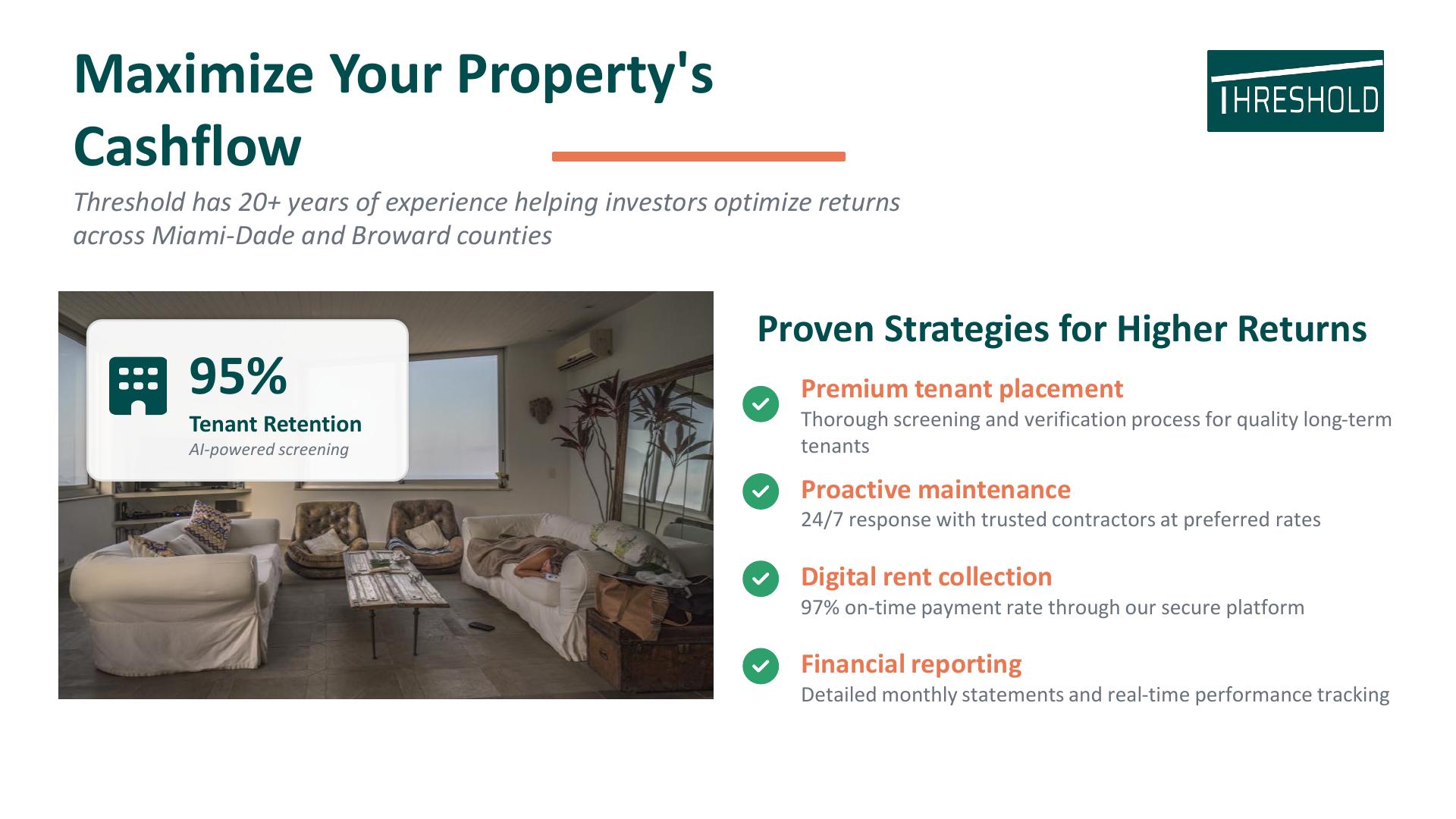 Maximize Your Property's Cashflow

THRESHOLD

Threshold has 20+ years of experience helping investors optimize returns across Miami-Dade and Broward counties

95%
Tenant Retention
AI-powered screening

Proven Strategies for Higher Returns

Premium tenant placement
Thorough screening and verification process for quality long-term tenants

Proactive maintenance
24/7 response with trusted contractors at preferred rates

Digital rent collection
97% on-time payment rate through our secure platform

Financial reporting
Detailed monthly statements and real-time performance tracking